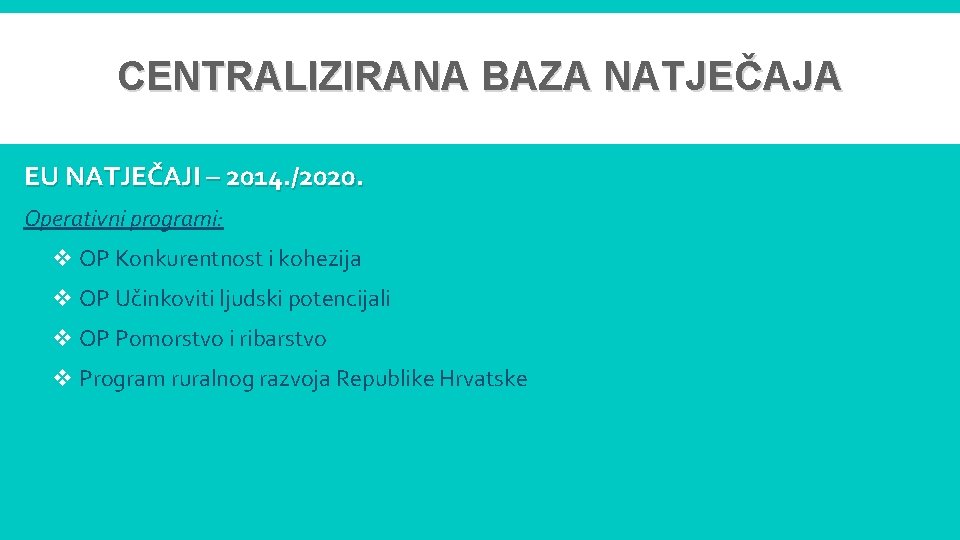 CENTRALIZIRANA BAZA NATJEČAJA

EU NATJEČAJI – 2014./2020.

Operativni programi:

❖ OP Konkurentnost i kohezija

❖ OP Učinkoviti ljudski potencijali

❖ OP Pomorstvo i ribarstvo

❖ Program ruralnog razvoja Republike Hrvatske